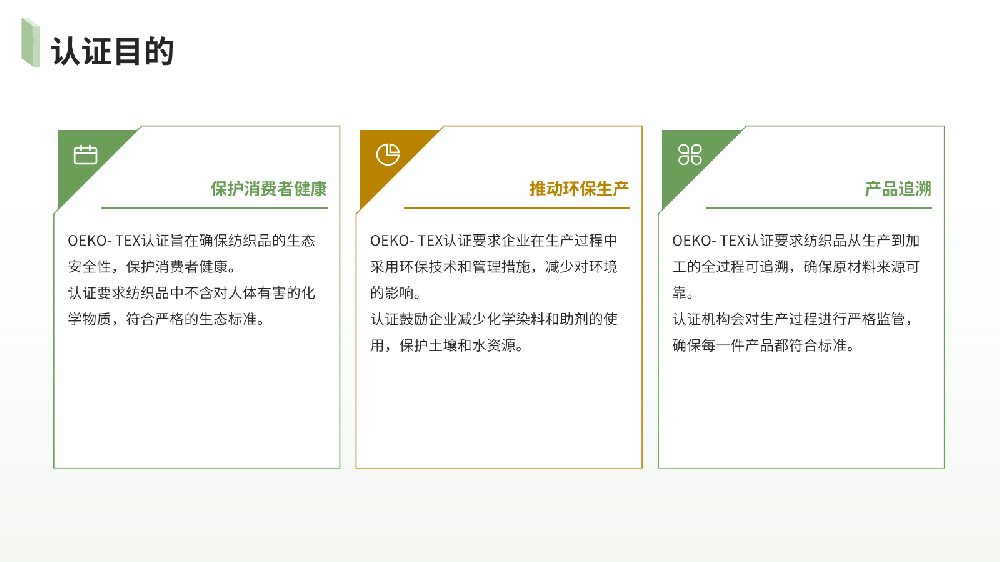 认证目的

保护消费者健康

OEKO- TEX认证旨在确保纺织品的生态安全性，保护消费者健康。
认证要求纺织品中不含对人体有害的化学物质，符合严格的生态标准。

推动环保生产

OEKO- TEX认证要求企业在生产过程中采用环保技术和管理措施，减少对环境的影响。
认证鼓励企业减少化学染料和助剂的使用，保护土壤和水资源。

产品追溯

OEKO- TEX认证要求纺织品从生产到加工的全过程可追溯，确保原材料来源可靠。
认证机构会对生产过程进行严格监管，确保每一件产品都符合标准。